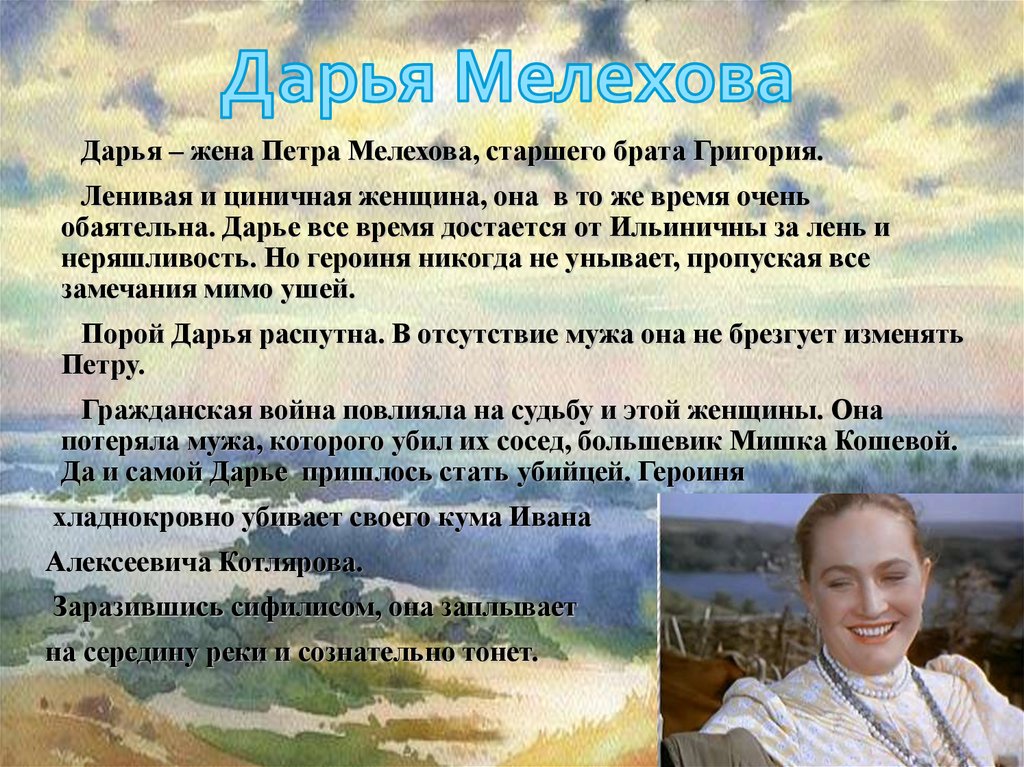 Дарья Мелехова

Дарья – жена Петра Мелехова, старшего брата Григория.

Ленивая и циничная женщина, она в то же время очень обаятельна. Дарье все время достается от Ильиничны за лень и неряшливость. Но героиня никогда не унывает, пропуская все замечания мимо ушей.

Порой Дарья распутна. В отсутствие мужа она не брезгует изменять Петру.

Гражданская война повлияла на судьбу и этой женщины. Она потеряла мужа, которого убил их сосед, большевик Мишка Кошевой. Да и самой Дарье пришлось стать убийцей. Героиня хладнокровно убивает своего кума Ивана Алексеевича Котлярова.

Заразившись сифилисом, она заплывает на середину реки и сознательно тонет.